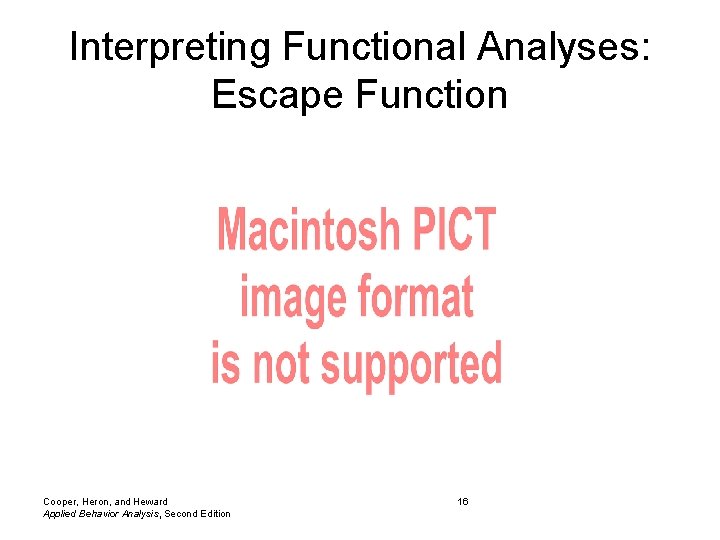 Interpreting Functional Analyses: Escape Function

Macintosh PICT image format is not supported

Cooper, Heron, and Heward
Applied Behavior Analysis, Second Edition

16